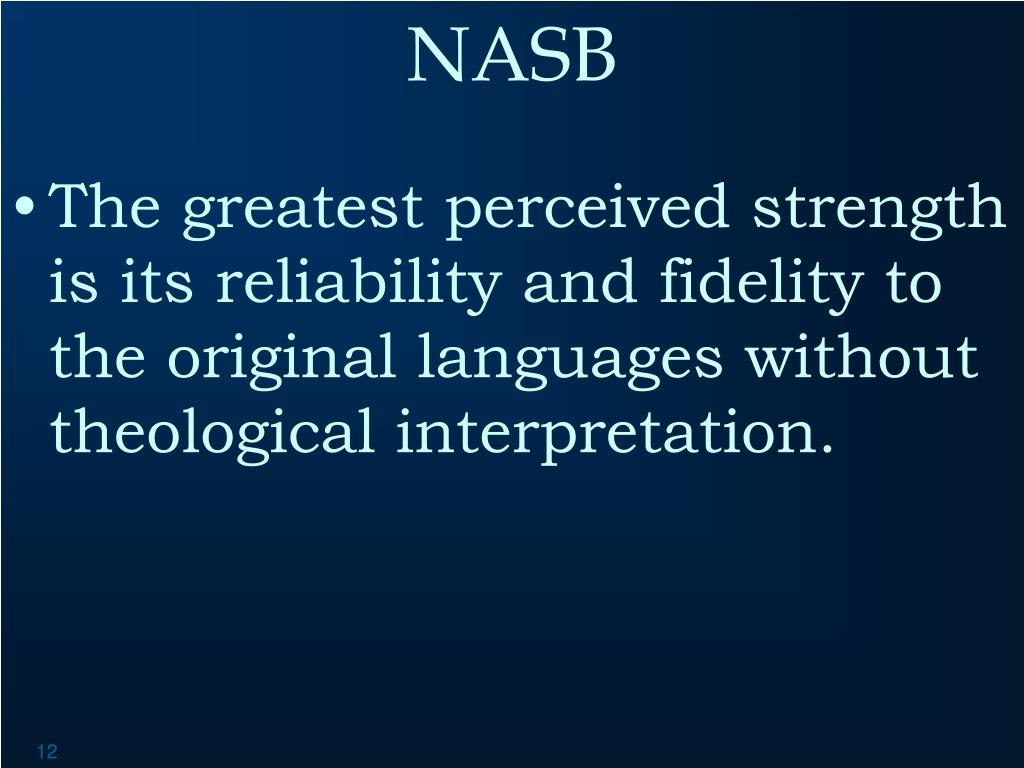 NASB

• The greatest perceived strength is its reliability and fidelity to the original languages without theological interpretation.

12